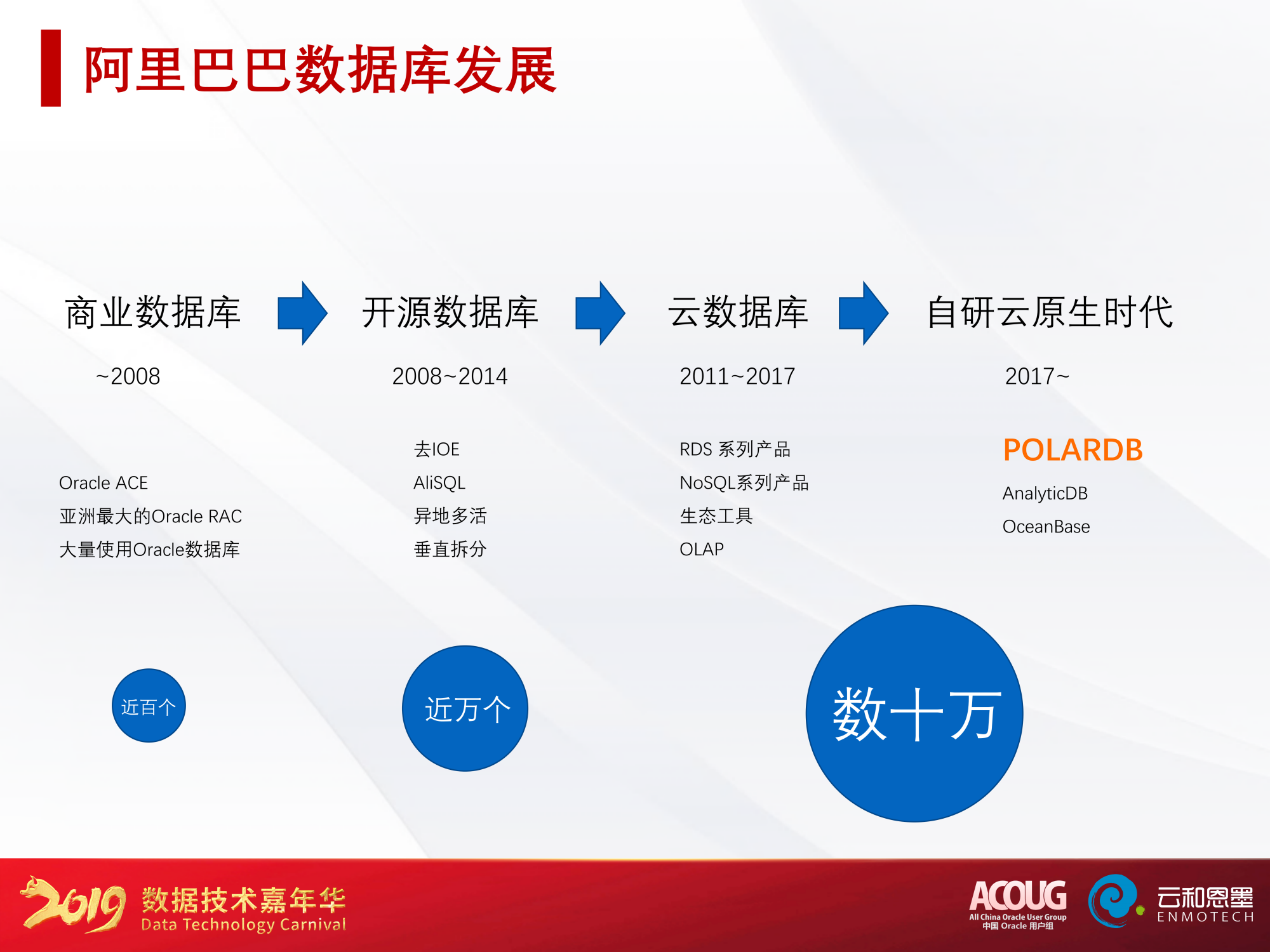 阿里巴巴数据库发展

商业数据库

~2008

Oracle ACE
亚洲最大的Oracle RAC
大量使用Oracle数据库

近百个

开源数据库

2008~2014

去IOE
AliSQL
异地多活
垂直拆分

近万个

云数据库

2011~2017

RDS 系列产品
NoSQL系列产品
生态工具
OLAP

自研云原生时代

2017~

POLARDB
AnalyticDB
OceanBase

数十万

2019 数据技术嘉年华
Data Technology Carnival

ACOUG
All China Oracle User Group
中国 Oracle 用户组

云和恩墨
ENMOTECH